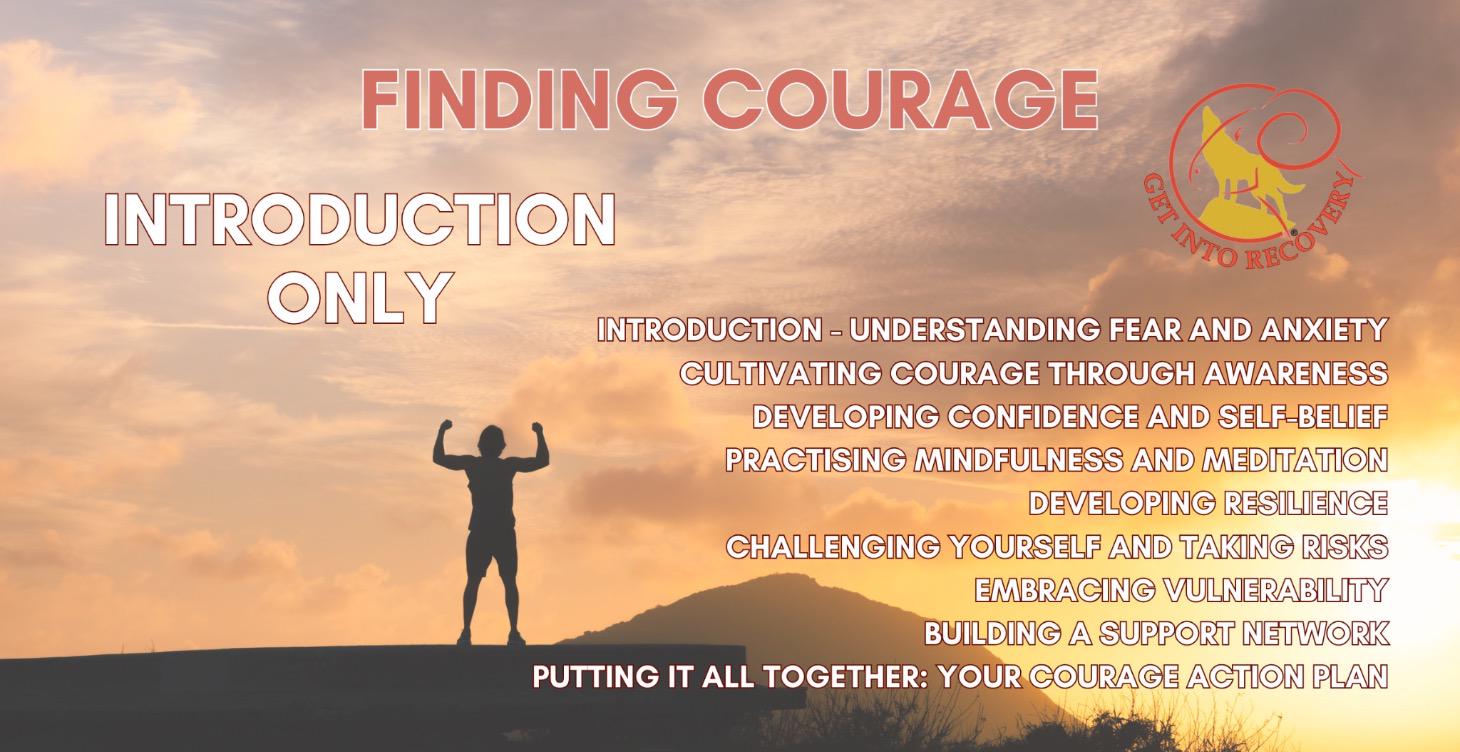 FINDING COURAGE

GET INTO RECOVERY

INTRODUCTION ONLY

INTRODUCTION - UNDERSTANDING FEAR AND ANXIETY
CULTIVATING COURAGE THROUGH AWARENESS
DEVELOPING CONFIDENCE AND SELF-BELIEF
PRACTISING MINDFULNESS AND MEDITATION
DEVELOPING RESILIENCE
CHALLENGING YOURSELF AND TAKING RISKS
EMBRACING VULNERABILITY
BUILDING A SUPPORT NETWORK
PUTTING IT ALL TOGETHER: YOUR COURAGE ACTION PLAN